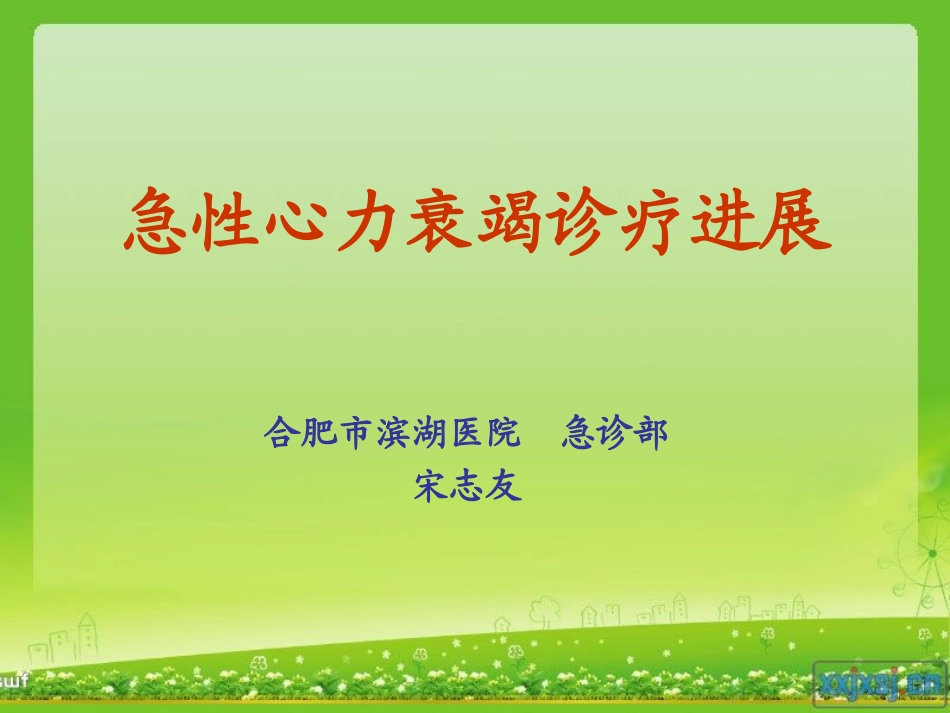 急性心力衰竭诊疗进展

合肥市滨湖医院　急诊部
宋志友

swf

xxjxsj.cn